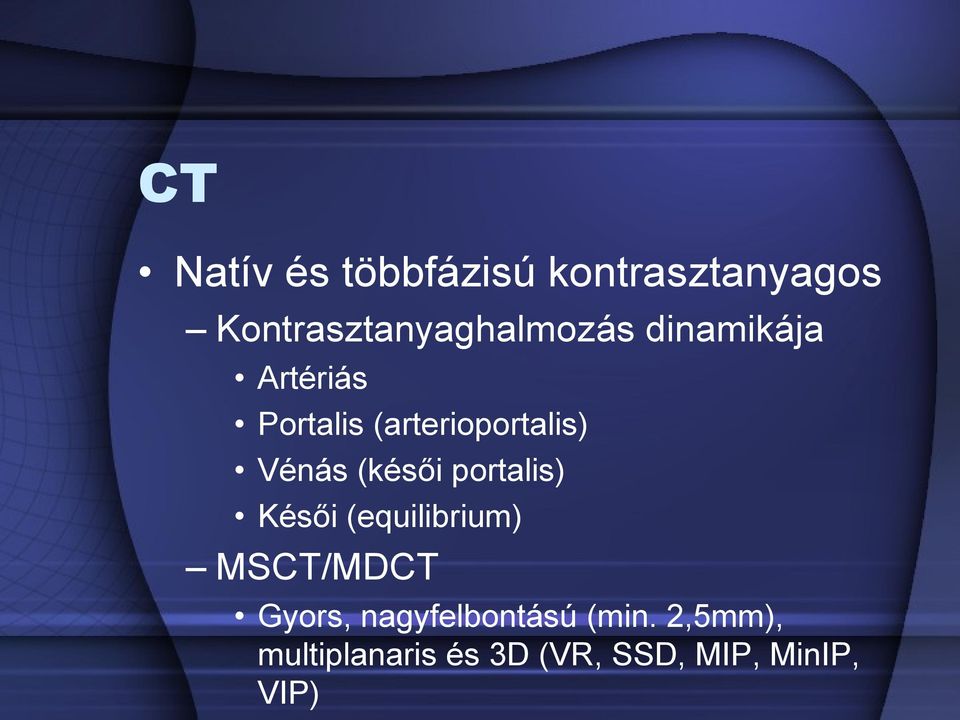 CT

• Natív és többfázisú kontrasztanyagos
– Kontrasztanyaghalmozás dinamikája
• Artériás
• Portalis (arterioportalis)
• Vénás (késői portalis)
• Késői (equilibrium)
– MSCT/MDCT
• Gyors, nagyfelbontású (min. 2,5mm), multiplanaris és 3D (VR, SSD, MIP, MinIP, VIP)